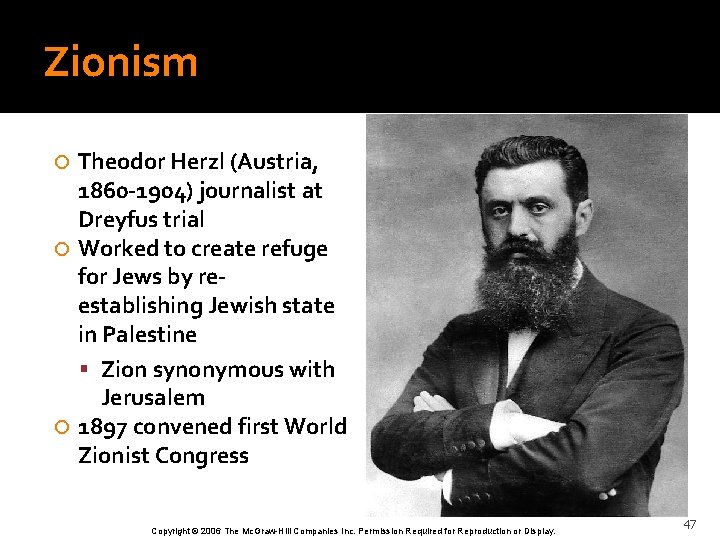 Zionism

Theodor Herzl (Austria, 1860-1904) journalist at Dreyfus trial

Worked to create refuge for Jews by re-establishing Jewish state in Palestine

Zion synonymous with Jerusalem

1897 convened first World Zionist Congress

Copyright © 2006 The McGraw-Hill Companies Inc. Permission Required for Reproduction or Display.

47